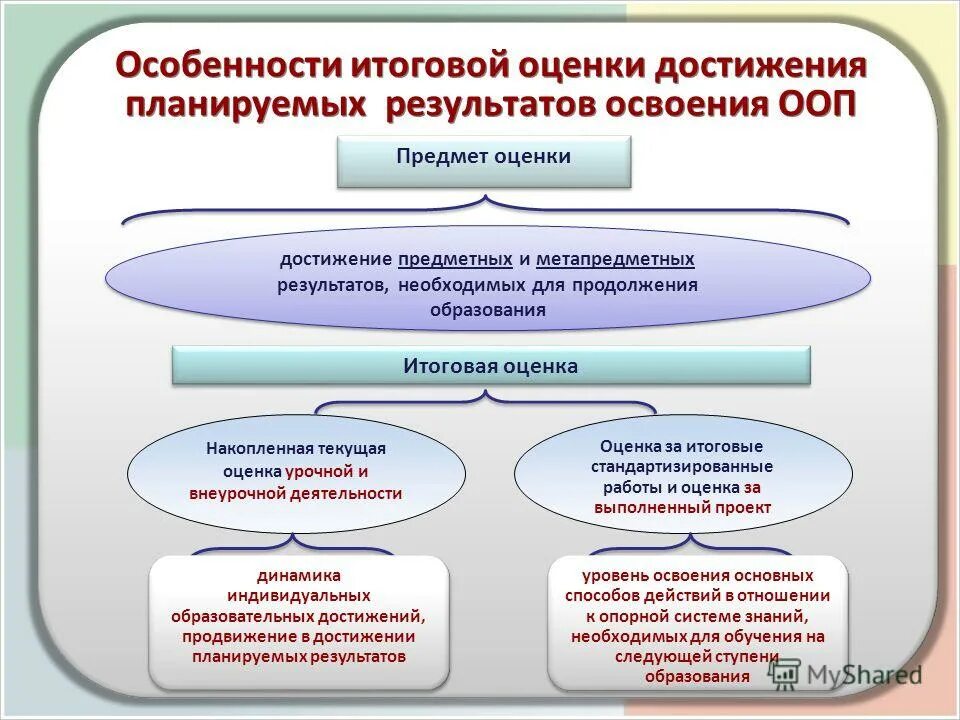 Особенности итоговой оценки достижения планируемых результатов освоения ООП

Предмет оценки

достижение предметных и метапредметных результатов, необходимых для продолжения образования

Итоговая оценка

Накопленная текущая оценка урочной и внеурочной деятельности

Оценка за итоговые стандартизированные работы и оценка за выполненный проект

динамика индивидуальных образовательных достижений, продвижение в достижении планируемых результатов

уровень освоения основных способов действий в отношении к опорной системе знаний, необходимых для обучения на следующей ступени образования

MyShared